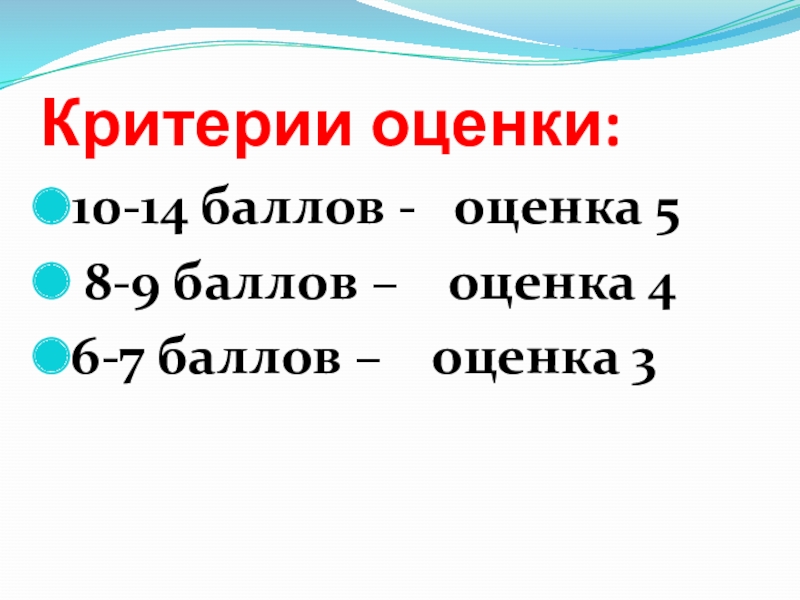 Критерии оценки:

10-14 баллов - оценка 5

8-9 баллов – оценка 4

6-7 баллов – оценка 3